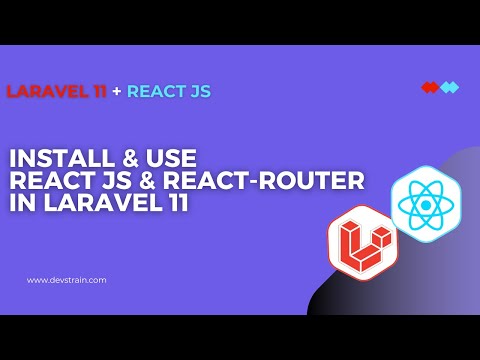 LARAVEL 11 + REACT JS

INSTALL & USE
REACT JS & REACT-ROUTER
IN LARAVEL 11

www.devstrain.com